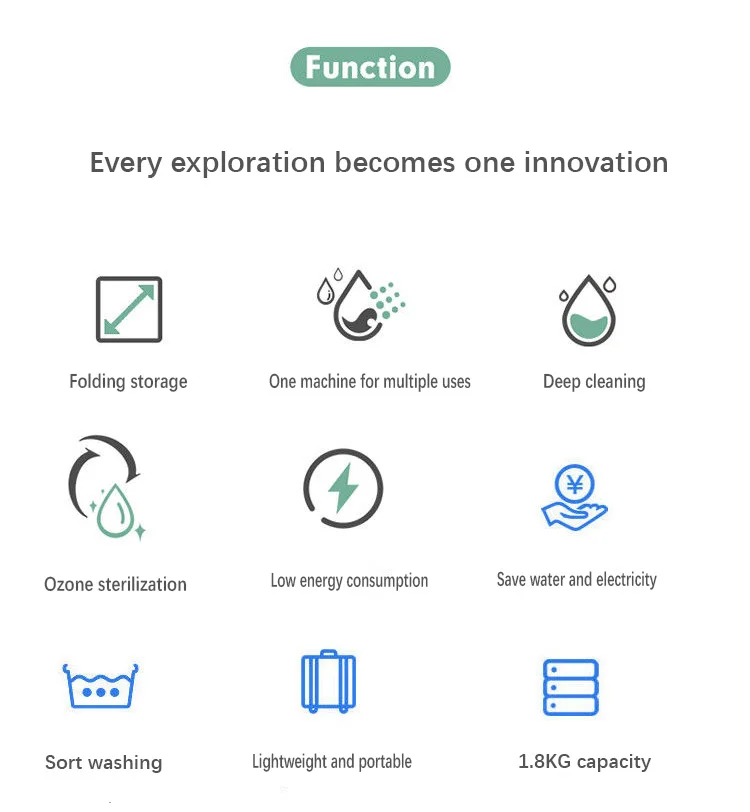 Function

Every exploration becomes one innovation

Folding storage

One machine for multiple uses

Deep cleaning

Ozone sterilization

Low energy consumption

¥

Save water and electricity

Sort washing

Lightweight and portable

1.8KG capacity